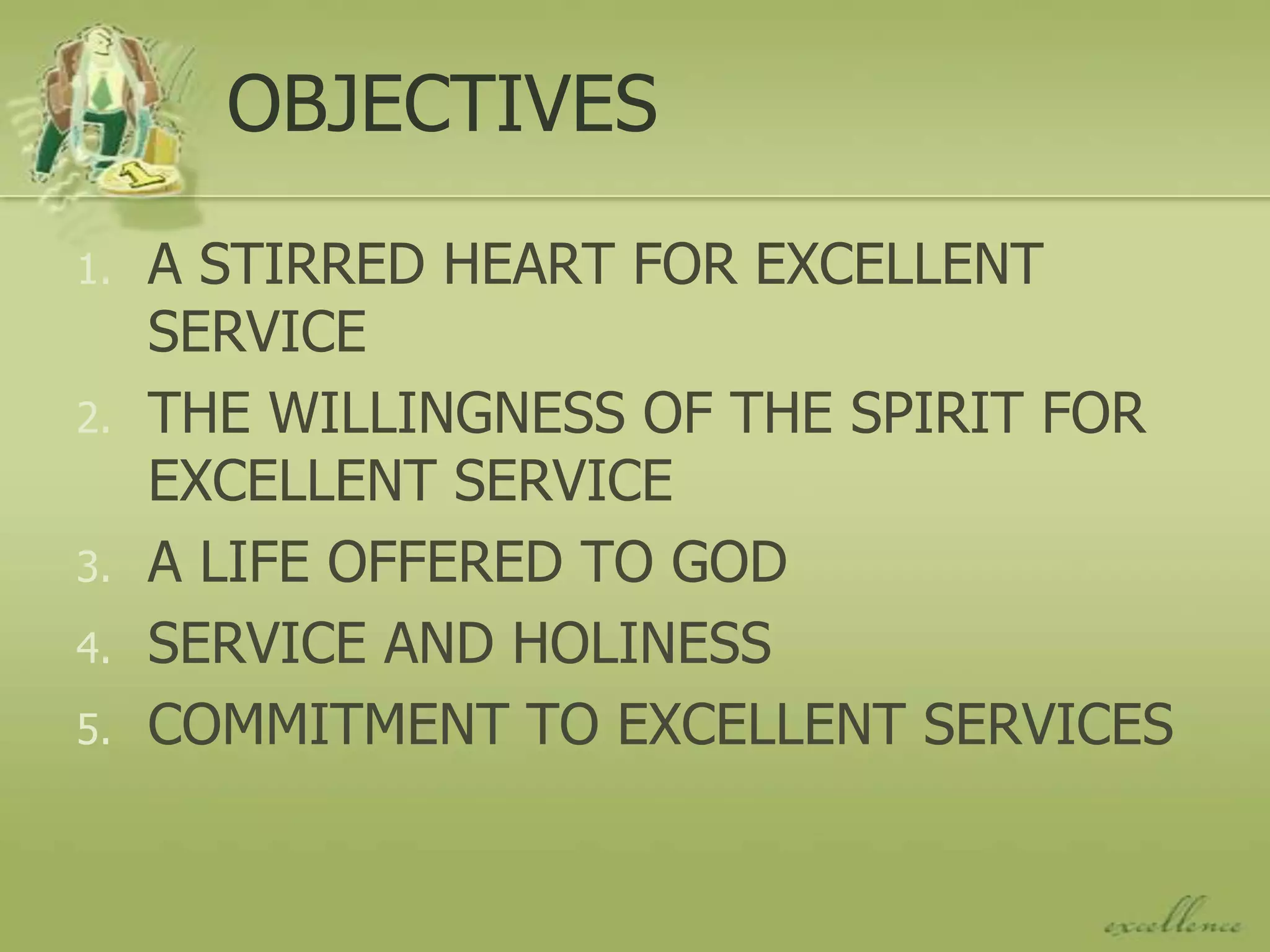 1

OBJECTIVES

1. A STIRRED HEART FOR EXCELLENT SERVICE
2. THE WILLINGNESS OF THE SPIRIT FOR EXCELLENT SERVICE
3. A LIFE OFFERED TO GOD
4. SERVICE AND HOLINESS
5. COMMITMENT TO EXCELLENT SERVICES

excellence